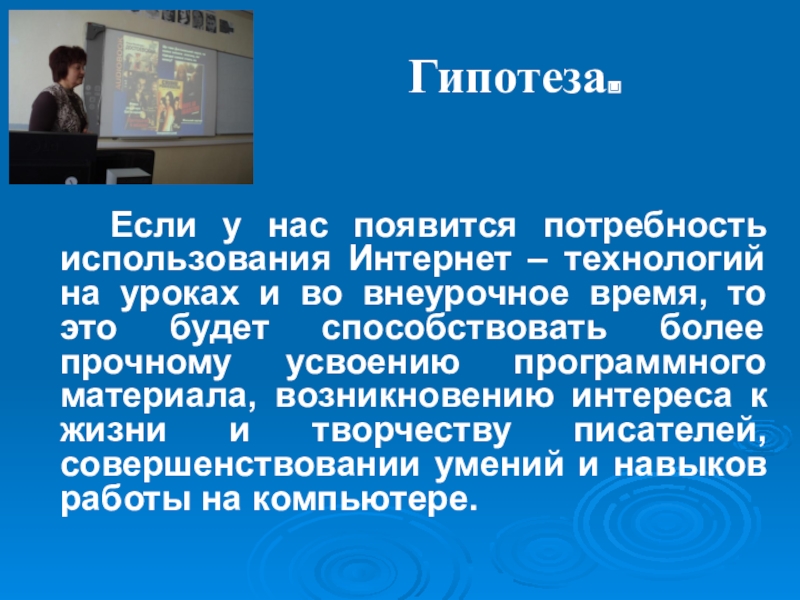 Гипотеза.

Если у нас появится потребность использования Интернет – технологий на уроках и во внеурочное время, то это будет способствовать более прочному усвоению программного материала, возникновению интереса к жизни и творчеству писателей, совершенствовании умений и навыков работы на компьютере.